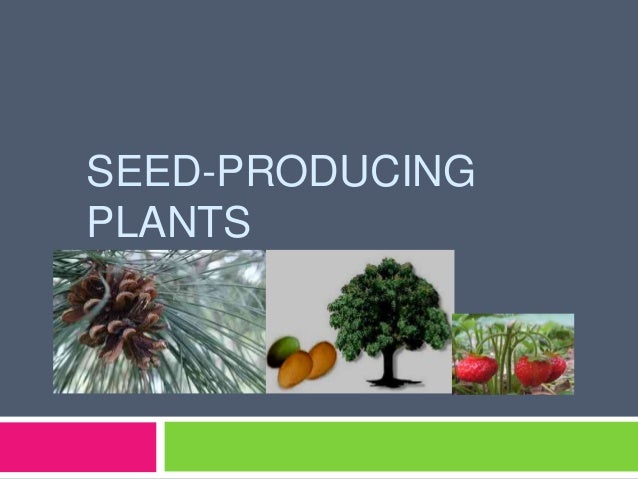 SEED-PRODUCING PLANTS